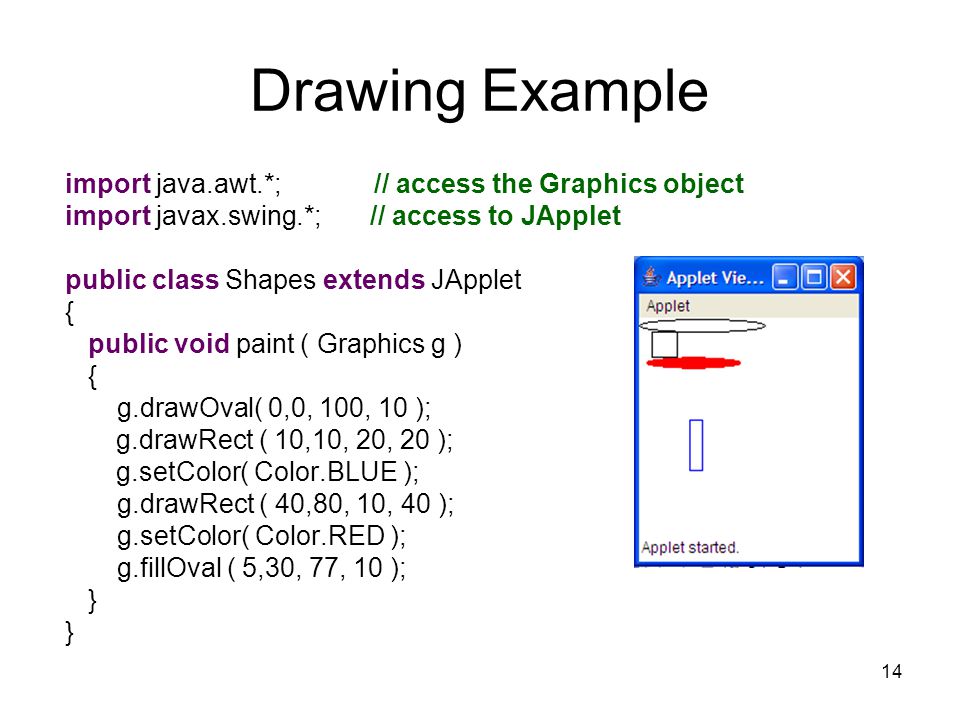 Drawing Example

import java.awt.*; // access the Graphics object
import javax.swing.*; // access to JApplet

public class Shapes extends JApplet
{
public void paint ( Graphics g )
{
g.drawOval( 0,0, 100, 10 );
g.drawRect ( 10,10, 20, 20 );
g.setColor( Color.BLUE );
g.drawRect ( 40,80, 10, 40 );
g.setColor( Color.RED );
g.fillOval ( 5,30, 77, 10 );
}
}

Applet Vie...
Applet
Applet started.

14